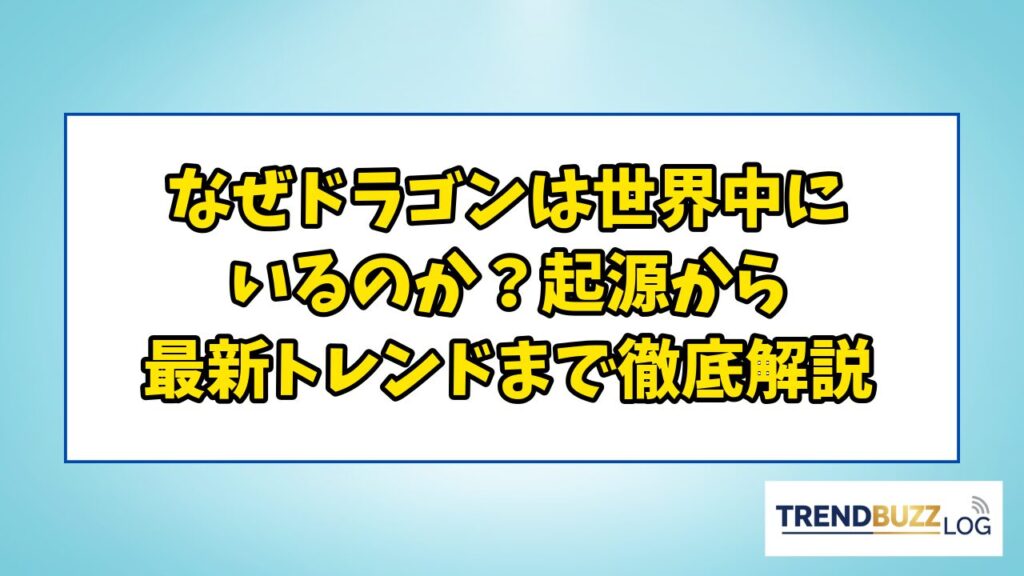 なぜドラゴンは世界中にいるのか？起源から最新トレンドまで徹底解説

TRENDBUZZ LOG